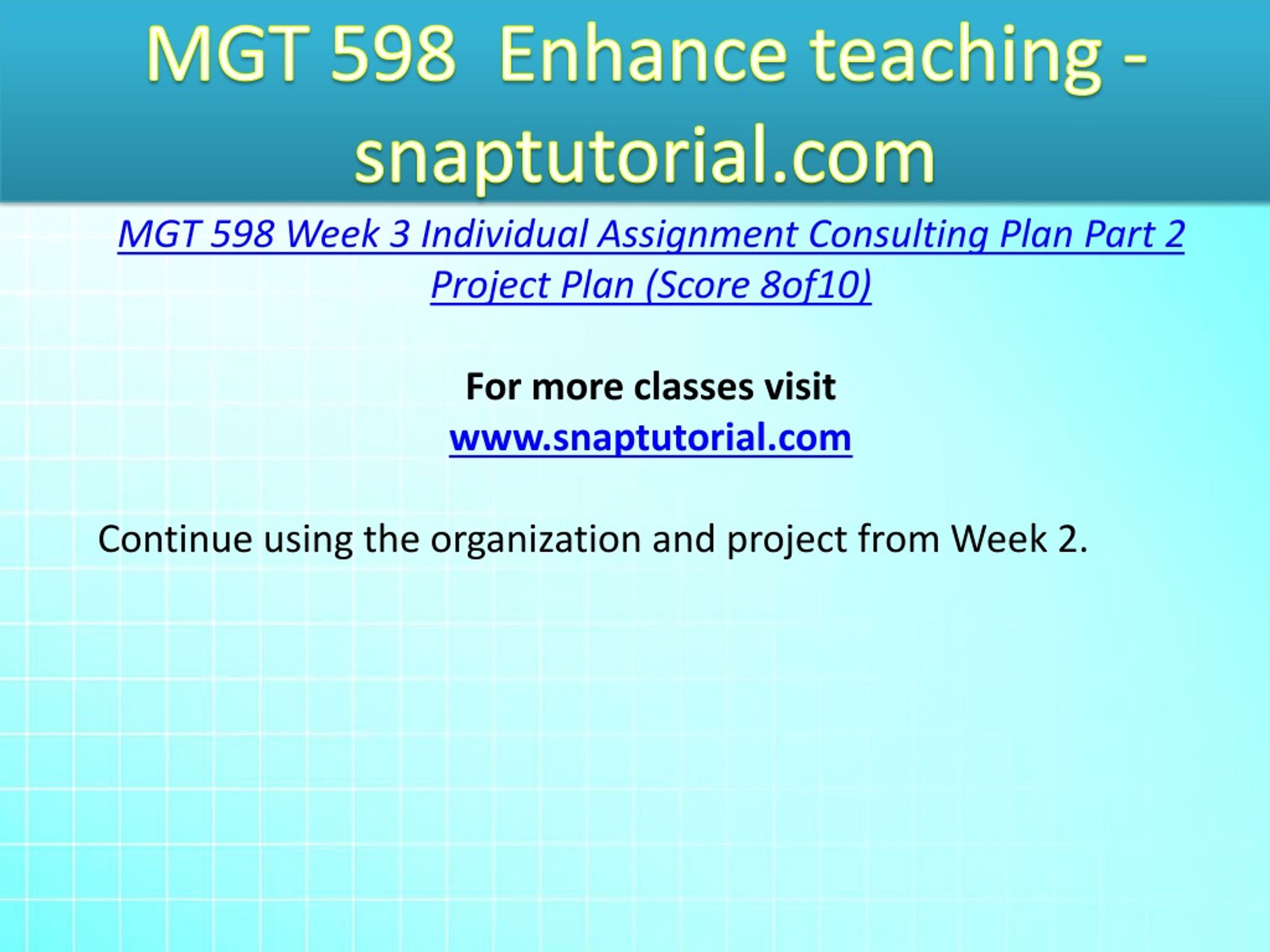 MGT 598 Enhance teaching - snaptutorial.com

MGT 598 Week 3 Individual Assignment Consulting Plan Part 2 Project Plan (Score 8of10)

For more classes visit
www.snaptutorial.com

Continue using the organization and project from Week 2.